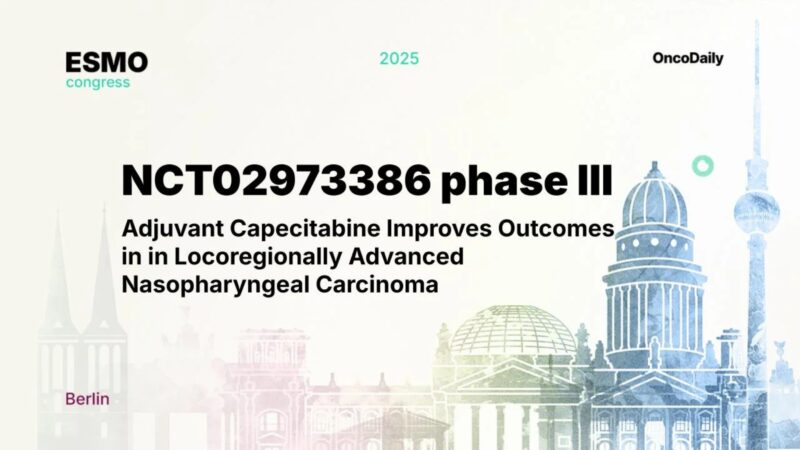 ESMO
congress

2025

OncoDaily

NCT02973386 phase III

Adjuvant Capecitabine Improves Outcomes in in Locoregionally Advanced Nasopharyngeal Carcinoma

Berlin